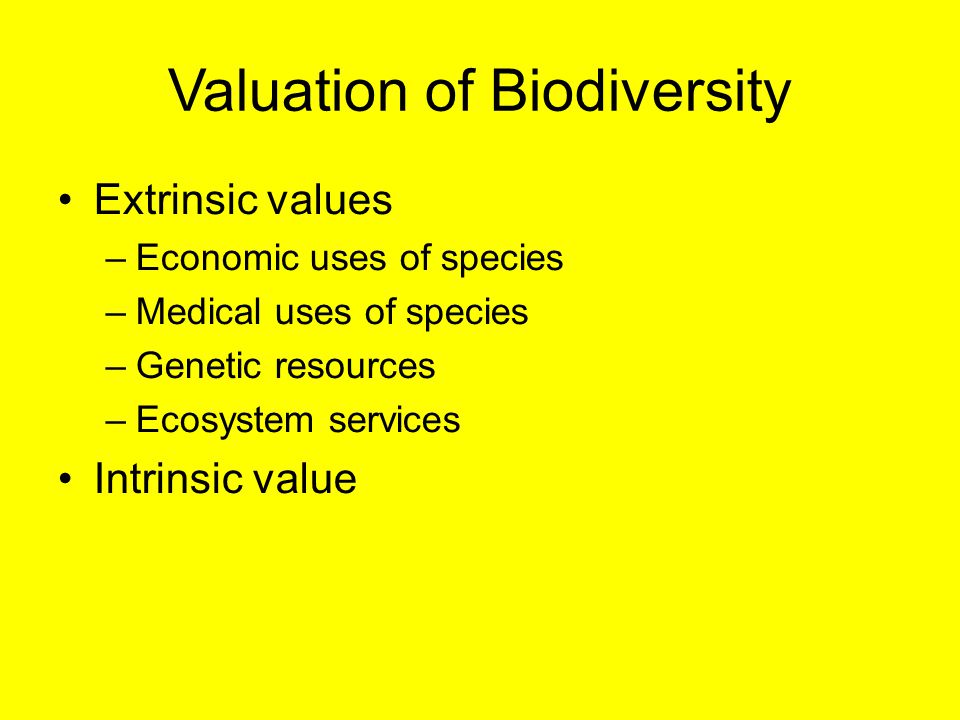 Valuation of Biodiversity

• Extrinsic values
– Economic uses of species
– Medical uses of species
– Genetic resources
– Ecosystem services
• Intrinsic value